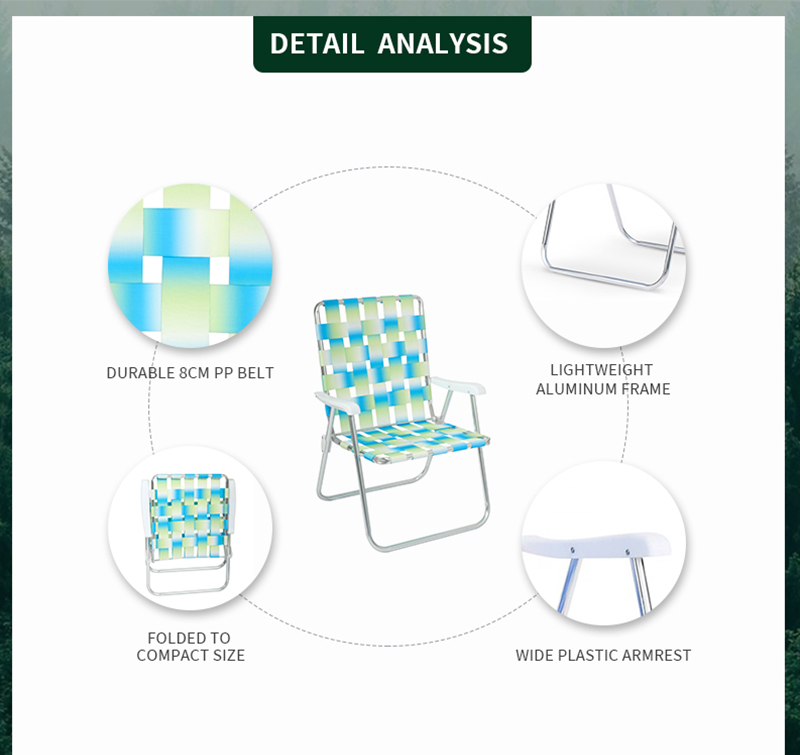 DETAIL ANALYSIS

DURABLE 8CM PP BELT

LIGHTWEIGHT ALUMINUM FRAME

FOLDED TO COMPACT SIZE

WIDE PLASTIC ARMREST